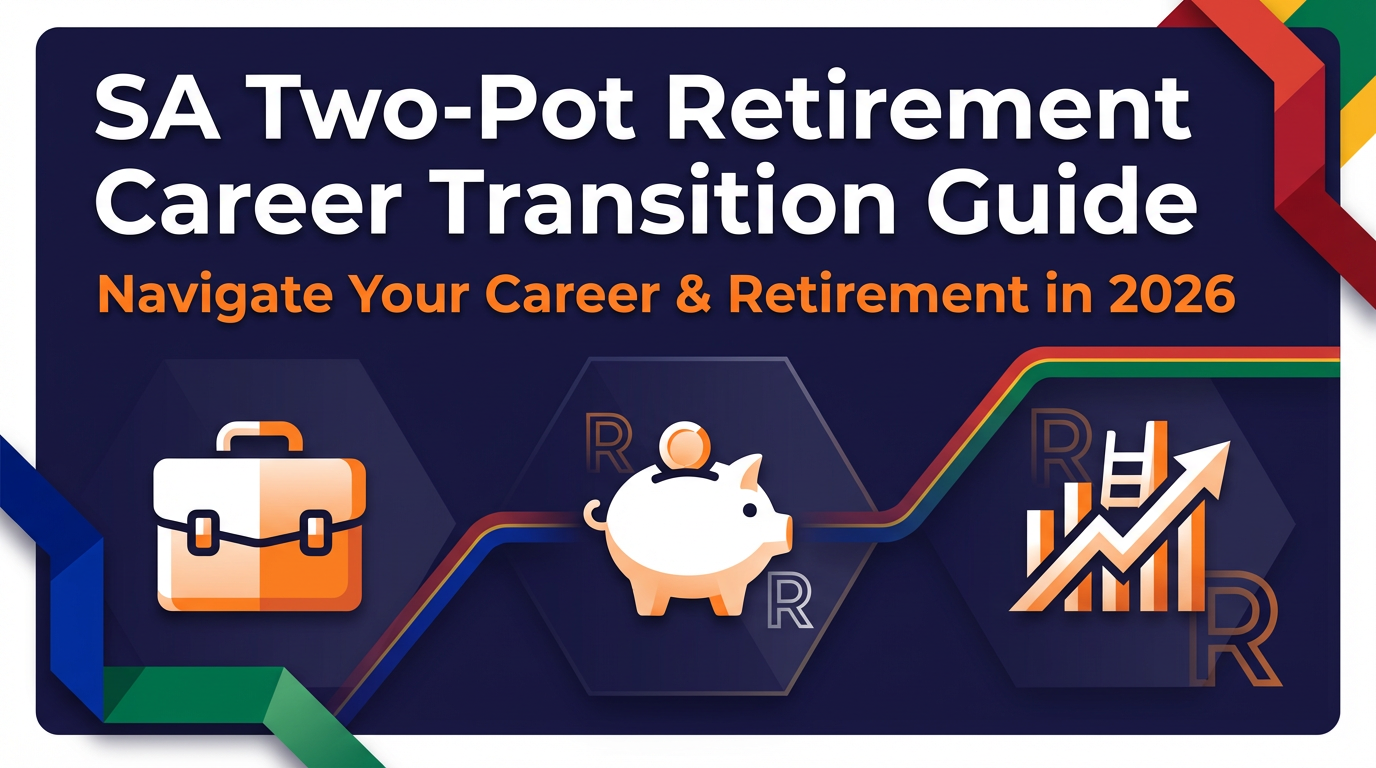 SA Two-Pot Retirement Career Transition Guide

Navigate Your Career & Retirement in 2026

R

R

R

R